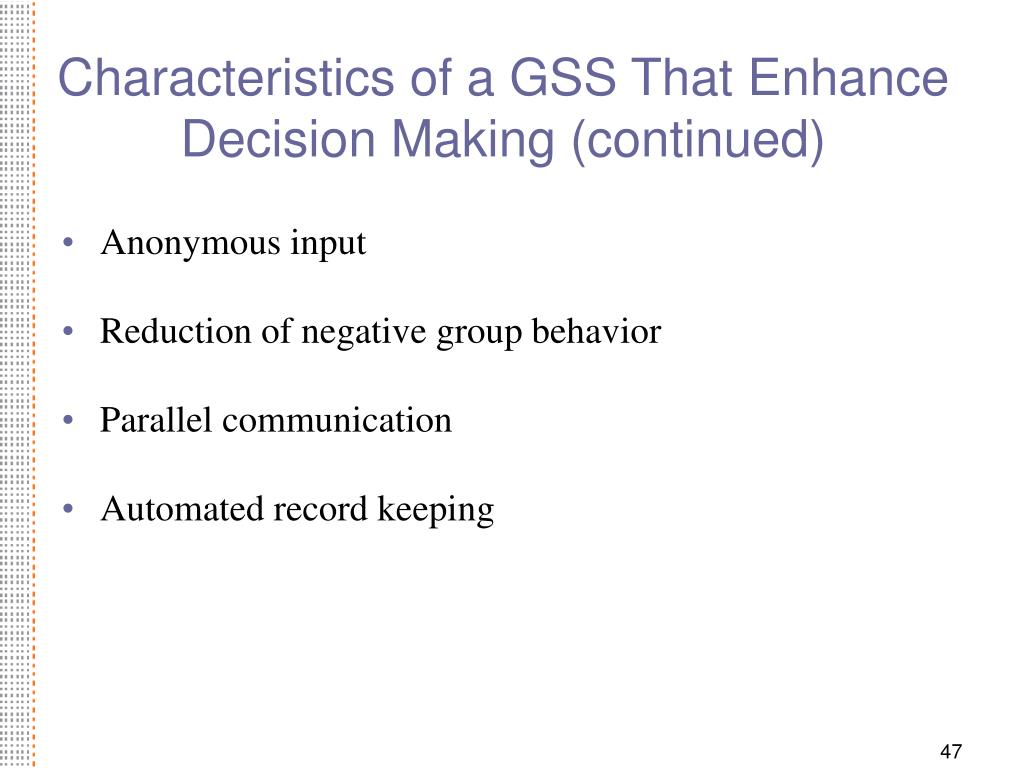 Characteristics of a GSS That Enhance Decision Making (continued)

• Anonymous input

• Reduction of negative group behavior

• Parallel communication

• Automated record keeping

47